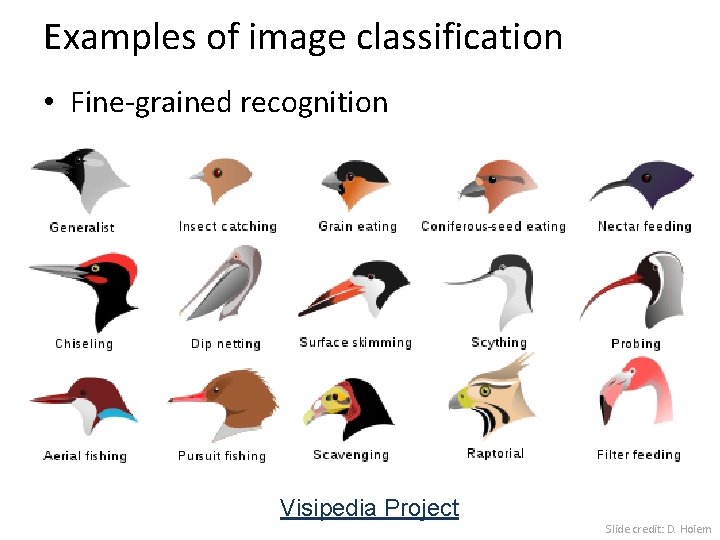 Examples of image classification

• Fine-grained recognition

Generalist
Insect catching
Grain eating
Coniferous-seed eating
Nectar feeding
Chiseling
Dip netting
Surface skimming
Scything
Probing
Aerial fishing
Pursuit fishing
Scavenging
Raptorial
Filter feeding

Visipedia Project

Slide credit: D. Hoiem